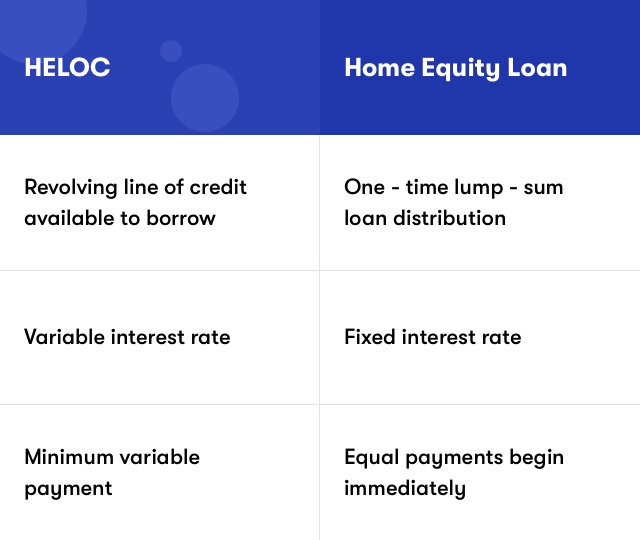 | HELOC | Home Equity Loan |
|---|---|
| Revolving line of credit available to borrow | One - time lump - sum loan distribution |
| Variable interest rate | Fixed interest rate |
| Minimum variable payment | Equal payments begin immediately |